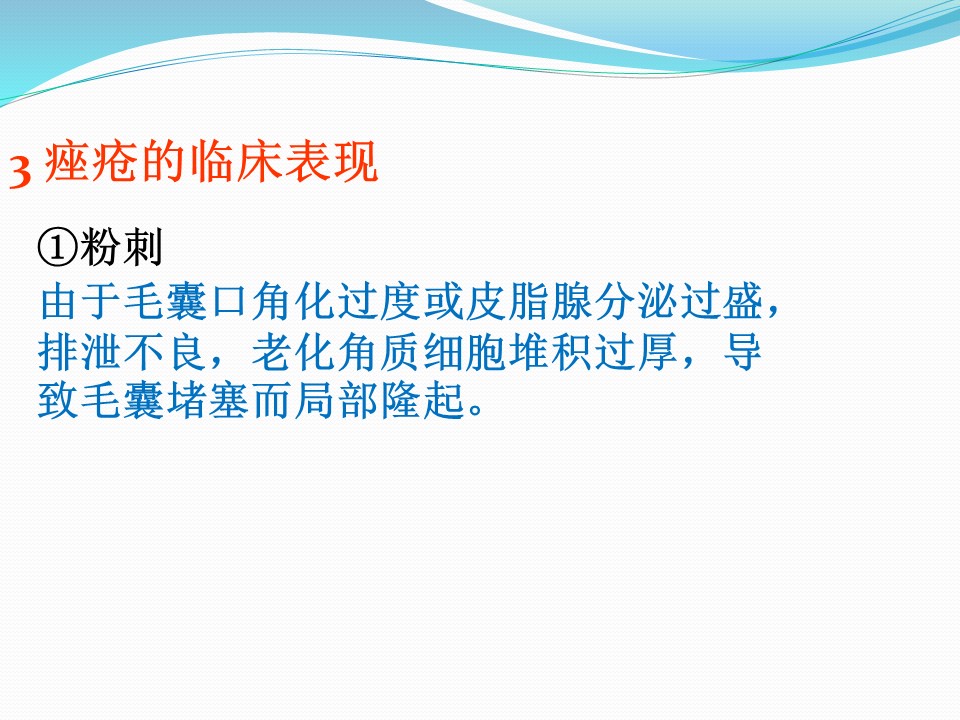 3 痤疮的临床表现

①粉刺

由于毛囊口角化过度或皮脂腺分泌过盛，排泄不良，老化角质细胞堆积过厚，导致毛囊堵塞而局部隆起。